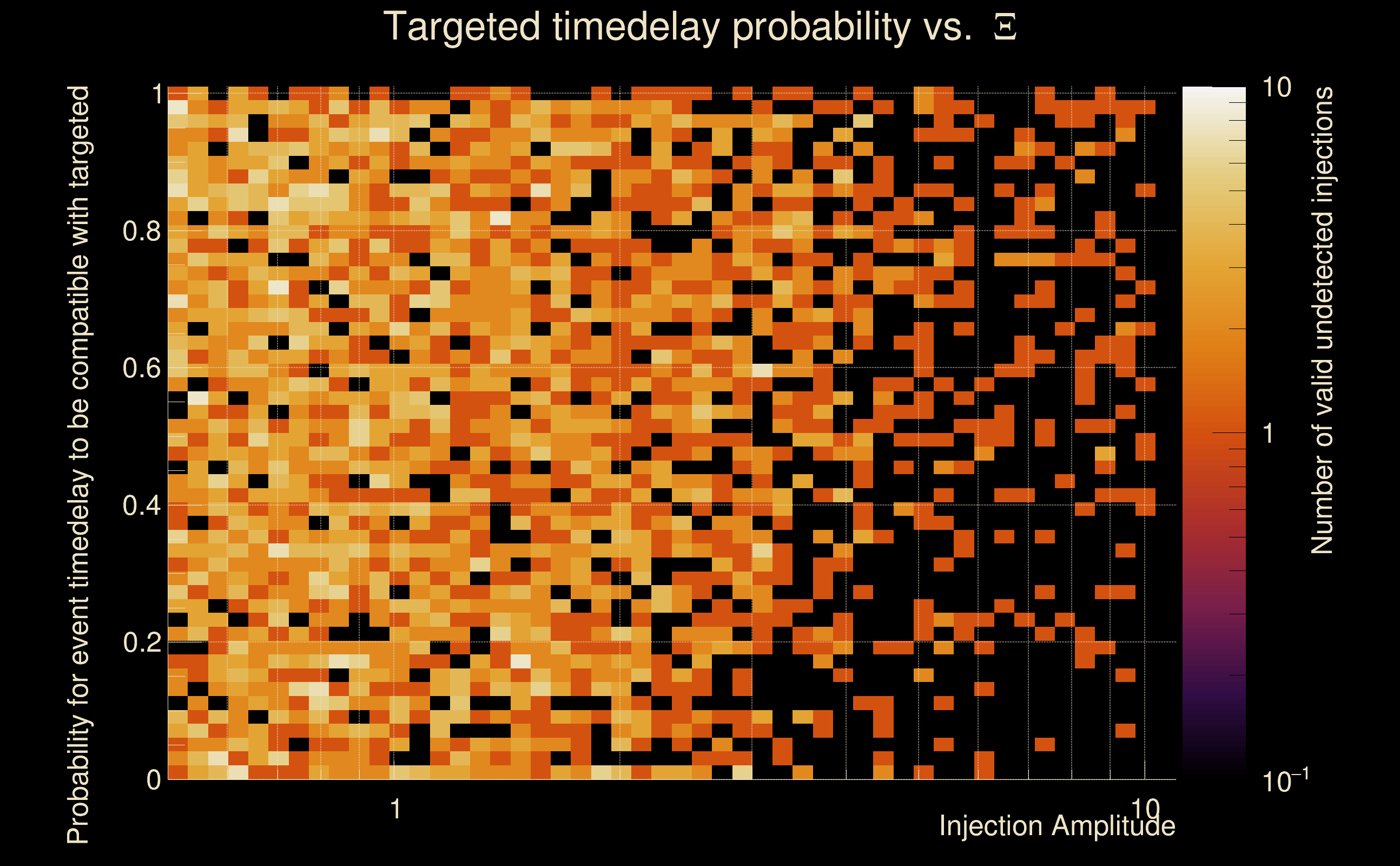 Targeted timedelay probability vs. $\Xi$

Probability for event timedelay to be compatible with targeted

1
0.8
0.6
0.4
0.2
0

1
10
Injection Amplitude

10
1
$10^{-1}$
Number of valid undetected injections